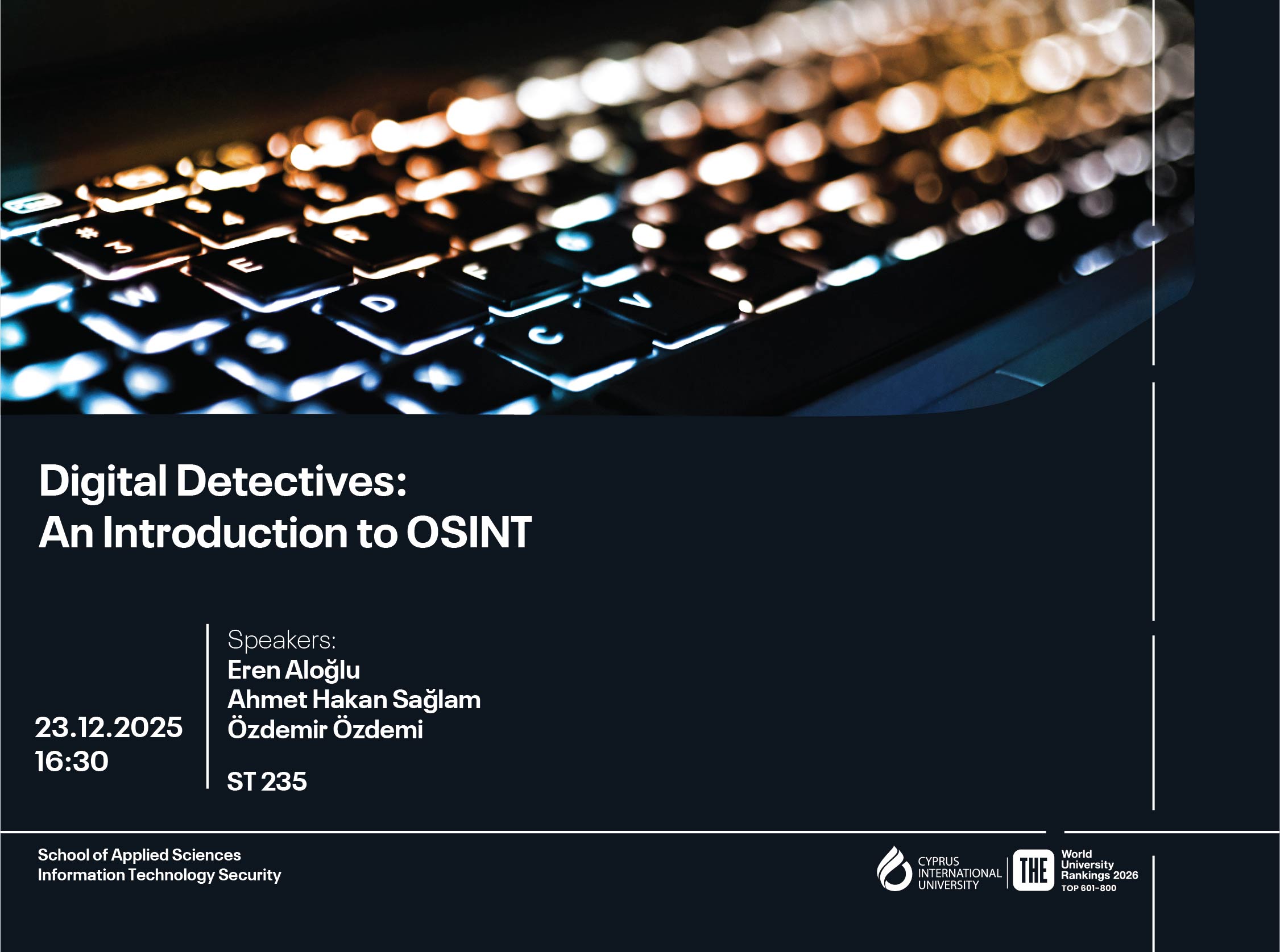 Digital Detectives:
An Introduction to OSINT

23.12.2025
16:30

Speakers:
Eren Aloğlu
Ahmet Hakan Sağlam
Özdemir Özdemi

ST 235

School of Applied Sciences
Information Technology Security

CYPRUS INTERNATIONAL UNIVERSITY

THE World University Rankings 2026 TOP 601-800